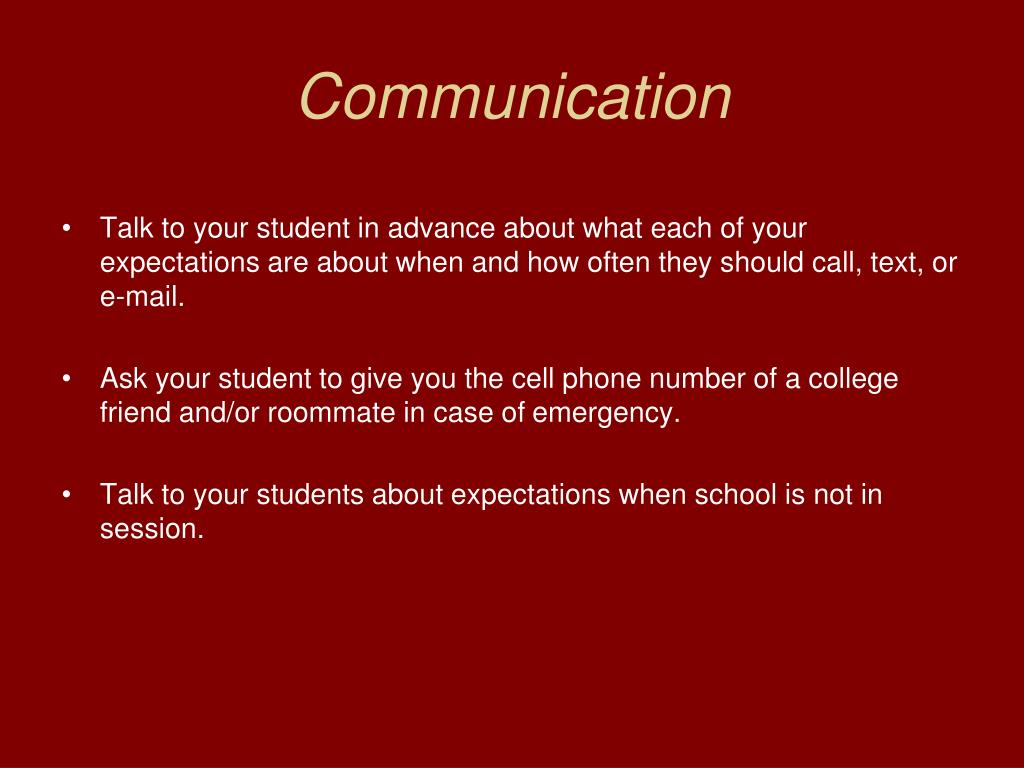 Communication

• Talk to your student in advance about what each of your expectations are about when and how often they should call, text, or e-mail.

• Ask your student to give you the cell phone number of a college friend and/or roommate in case of emergency.

• Talk to your students about expectations when school is not in session.